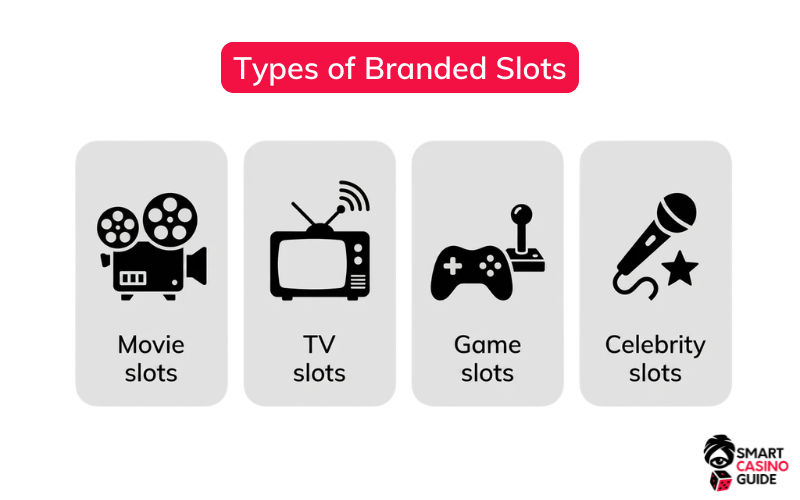 Types of Branded Slots

Movie slots

TV slots

Game slots

Celebrity slots

SMART CASINO GUIDE